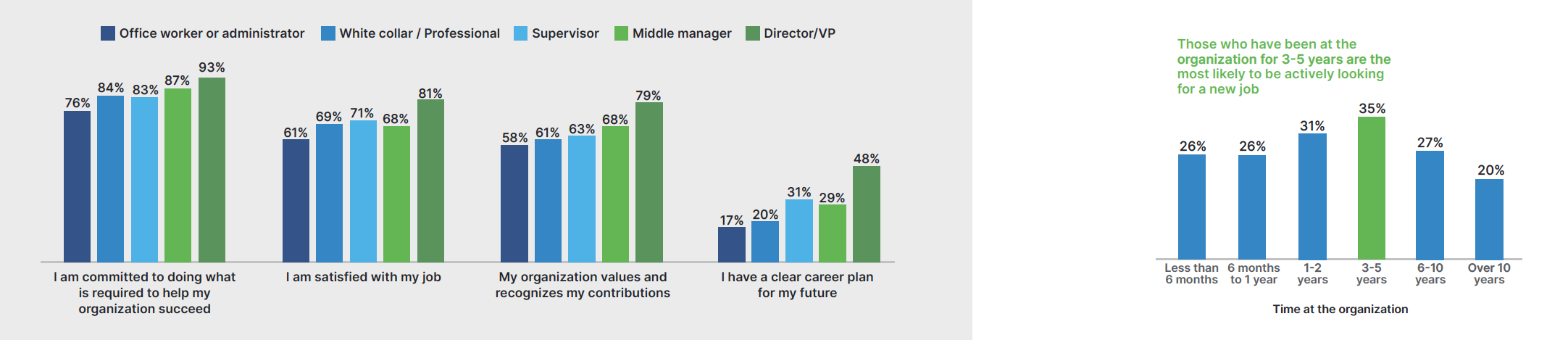 Office worker or administrator White collar / Professional Supervisor Middle manager Director/VP

76% 84% 83% 87% 93%

61% 69% 71% 68% 81%

58% 61% 63% 68% 79%

17% 20% 31% 29% 48%

I am committed to doing what is required to help my organization succeed

I am satisfied with my job

My organization values and recognizes my contributions

I have a clear career plan for my future

Those who have been at the organization for 3-5 years are the most likely to be actively looking for a new job

26% 26% 31% 35% 27% 20%

Less than 6 months

6 months to 1 year

1-2 years

3-5 years

6-10 years

Over 10 years

Time at the organization